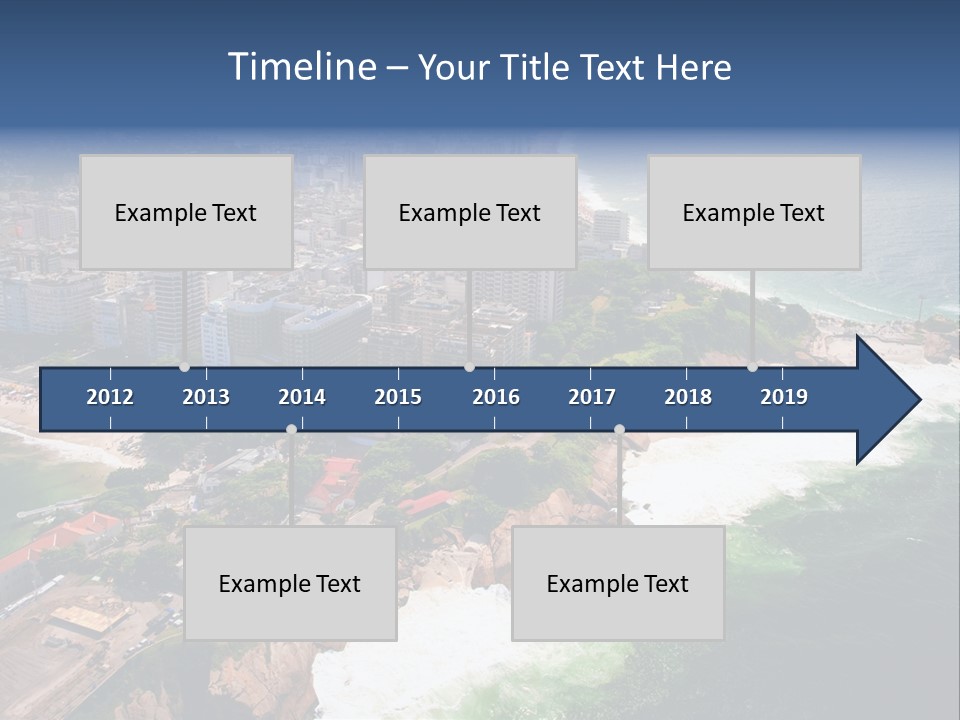 Timeline – Your Title Text Here

Example Text

Example Text

Example Text

2012 2013 2014 2015 2016 2017 2018 2019

Example Text

Example Text